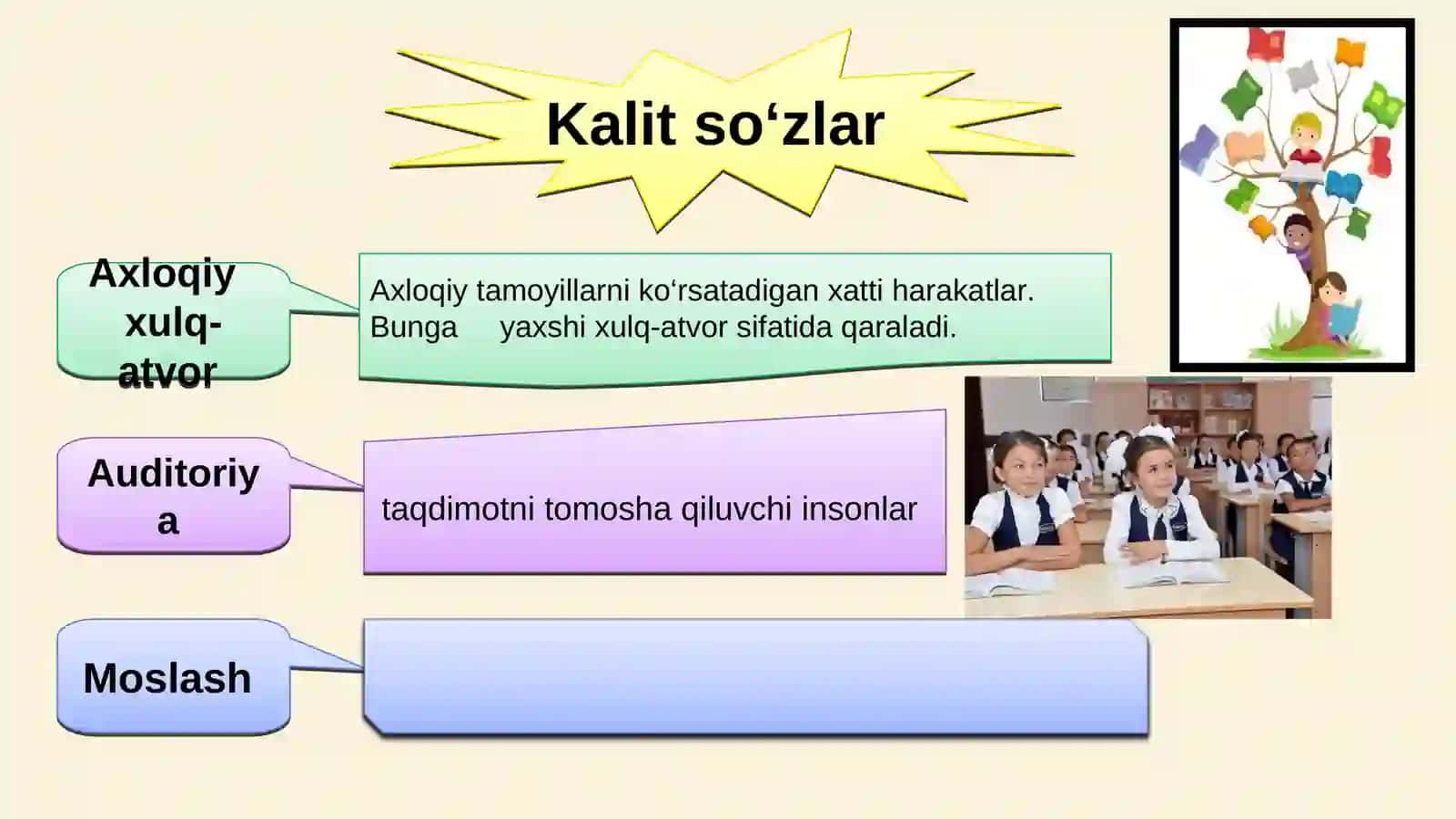 Kalit so‘zlar

Axloqiy xulq-atvor

Axloqiy tamoyillarni ko‘rsatadigan xatti harakatlar. Bunga yaxshi xulq-atvor sifatida qaraladi.

Auditoriya

taqdimotni tomosha qiluvchi insonlar

Moslash